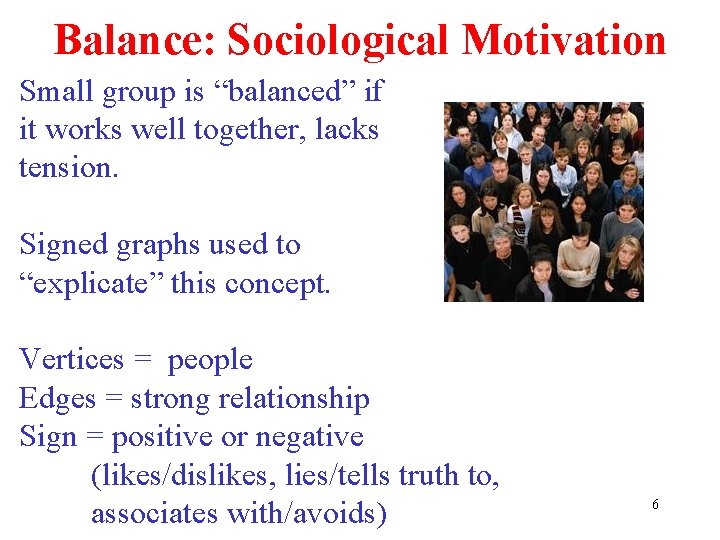 Balance: Sociological Motivation

Small group is “balanced” if it works well together, lacks tension.

Signed graphs used to “explicate” this concept.

Vertices = people
Edges = strong relationship
Sign = positive or negative
(likes/dislikes, lies/tells truth to, associates with/avoids)

6